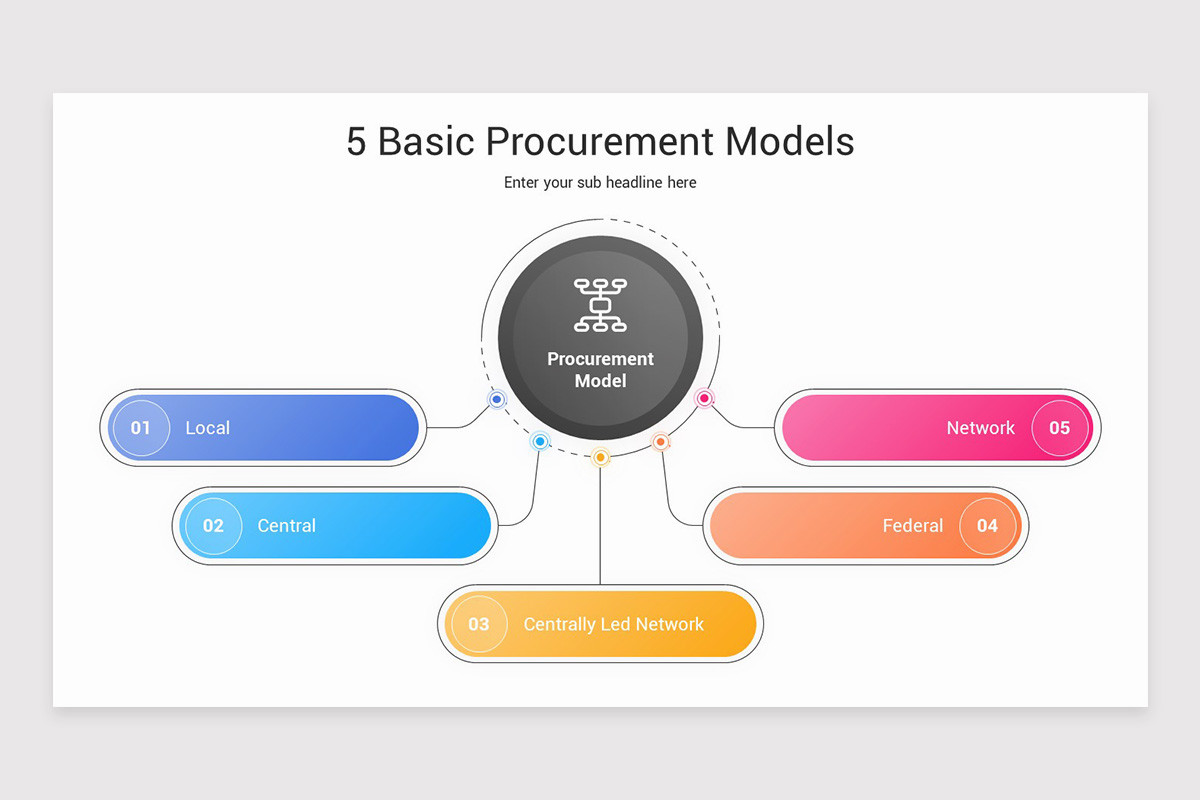 5 Basic Procurement Models

Enter your sub headline here

Procurement Model

01 Local

02 Central

03 Centrally Led Network

Federal 04

Network 05